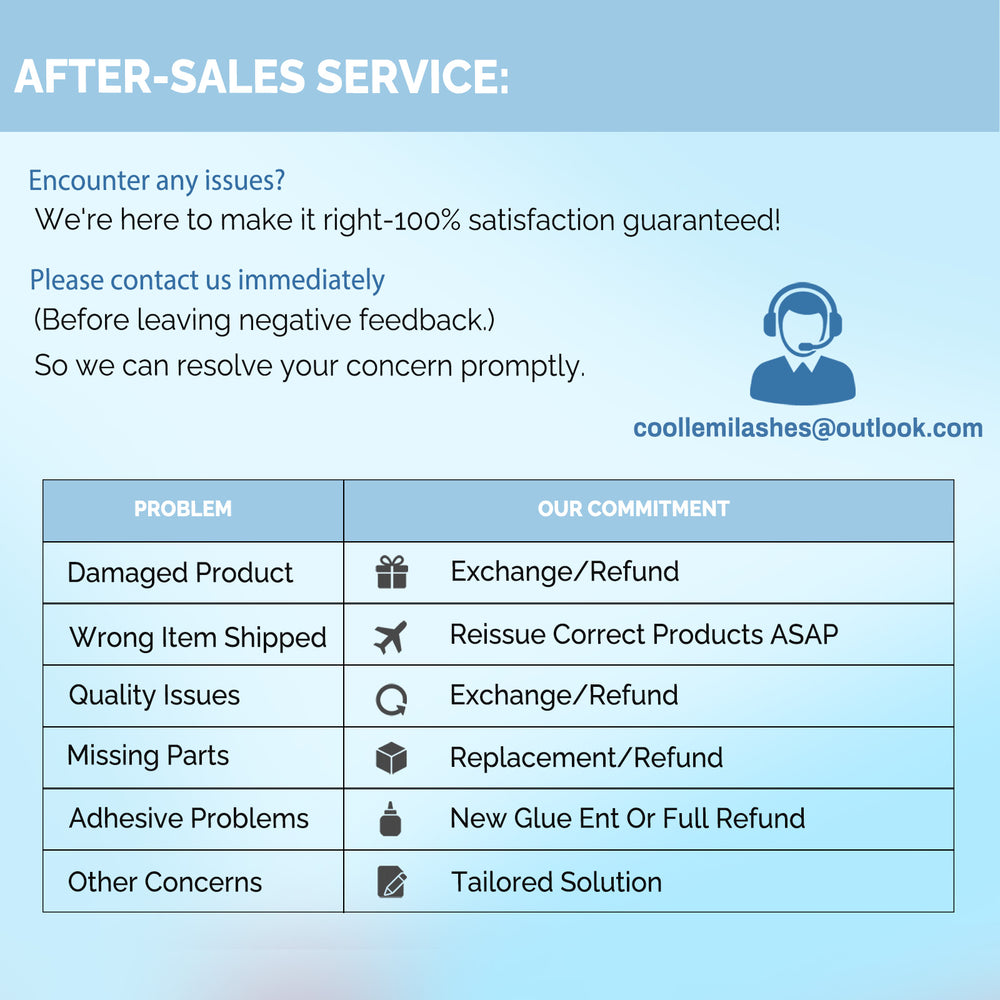 AFTER-SALES SERVICE:

Encounter any issues?
We're here to make it right-100% satisfaction guaranteed!

Please contact us immediately
(Before leaving negative feedback.)
So we can resolve your concern promptly.

coollemilashes@outlook.com

| PROBLEM | OUR COMMITMENT |
|---|---|
| Damaged Product | Exchange/Refund |
| Wrong Item Shipped | Reissue Correct Products ASAP |
| Quality Issues | Exchange/Refund |
| Missing Parts | Replacement/Refund |
| Adhesive Problems | New Glue Ent Or Full Refund |
| Other Concerns | Tailored Solution |